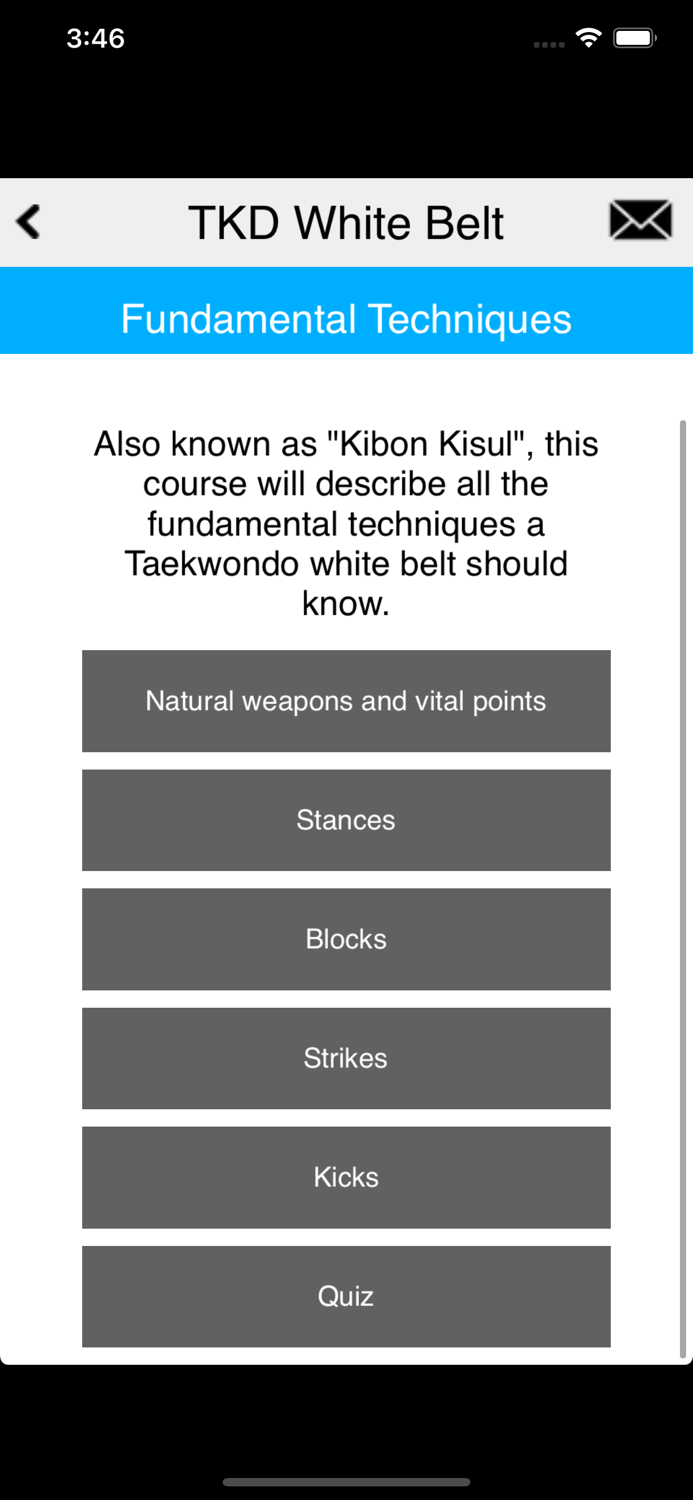 3:46

TKD White Belt

Fundamental Techniques

Also known as "Kibon Kisul", this course will describe all the fundamental techniques a Taekwondo white belt should know.

Natural weapons and vital points

Stances

Blocks

Strikes

Kicks

Quiz